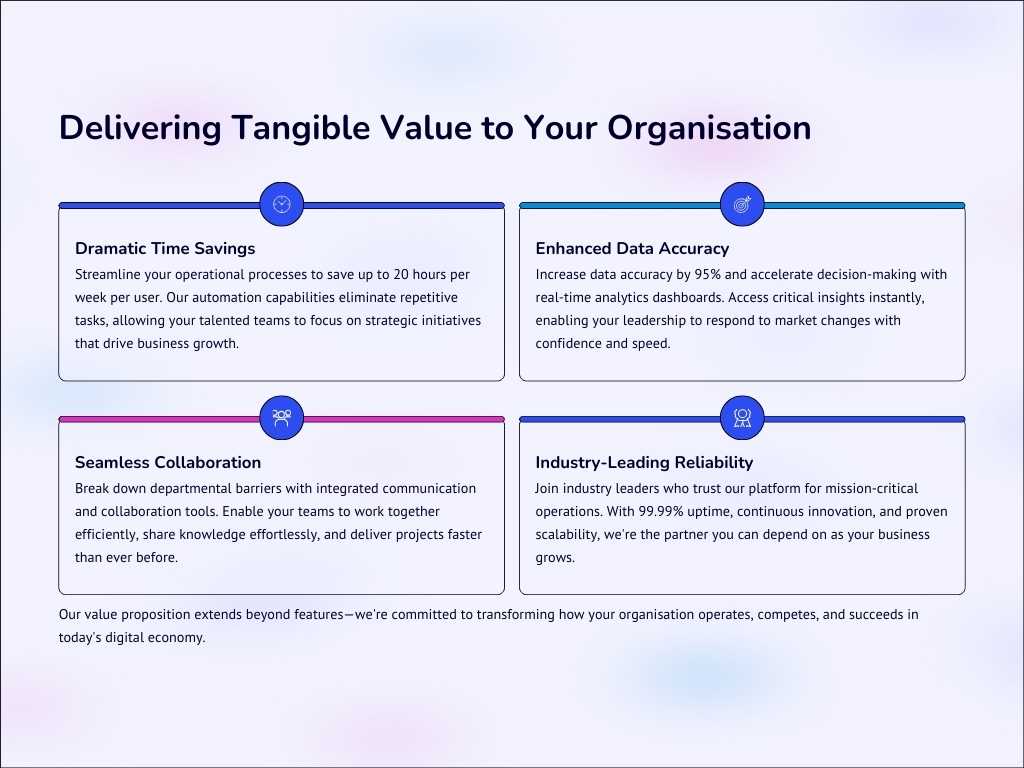 Delivering Tangible Value to Your Organisation

Dramatic Time Savings
Streamline your operational processes to save up to 20 hours per week per user. Our automation capabilities eliminate repetitive tasks, allowing your talented teams to focus on strategic initiatives that drive business growth.

Enhanced Data Accuracy
Increase data accuracy by 95% and accelerate decision-making with real-time analytics dashboards. Access critical insights instantly, enabling your leadership to respond to market changes with confidence and speed.

Seamless Collaboration
Break down departmental barriers with integrated communication and collaboration tools. Enable your teams to work together efficiently, share knowledge effortlessly, and deliver projects faster than ever before.

Industry-Leading Reliability
Join industry leaders who trust our platform for mission-critical operations. With 99.99% uptime, continuous innovation, and proven scalability, we're the partner you can depend on as your business grows.

Our value proposition extends beyond features—we're committed to transforming how your organisation operates, competes, and succeeds in today's digital economy.